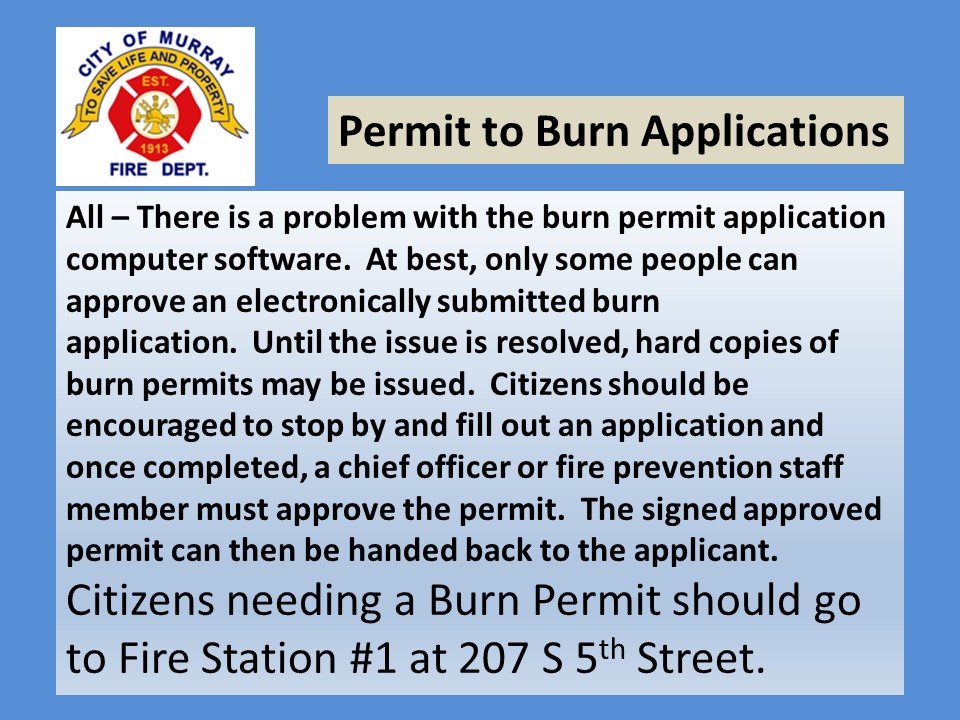 CITY OF MURRAY
TO SAVE LIFE AND PROPERTY
EST.
1913
FIRE DEPT.

Permit to Burn Applications

All – There is a problem with the burn permit application computer software. At best, only some people can approve an electronically submitted burn application. Until the issue is resolved, hard copies of burn permits may be issued. Citizens should be encouraged to stop by and fill out an application and once completed, a chief officer or fire prevention staff member must approve the permit. The signed approved permit can then be handed back to the applicant.

Citizens needing a Burn Permit should go to Fire Station #1 at 207 S 5$^{th}$ Street.